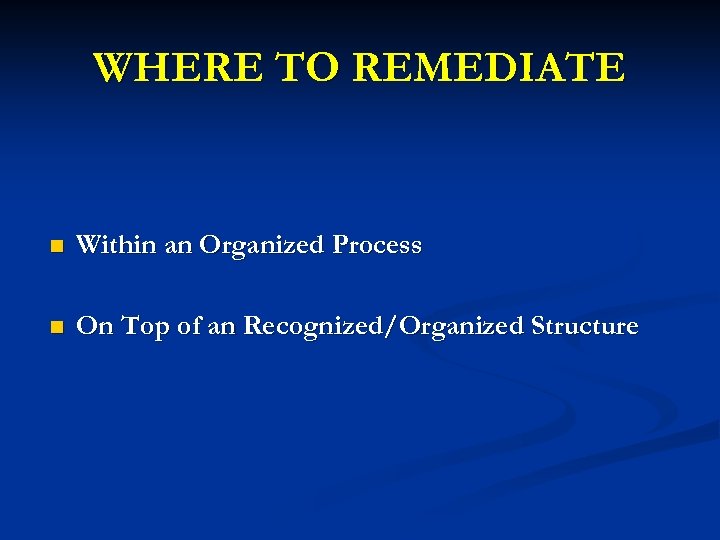 WHERE TO REMEDIATE

Within an Organized Process

On Top of an Recognized/Organized Structure